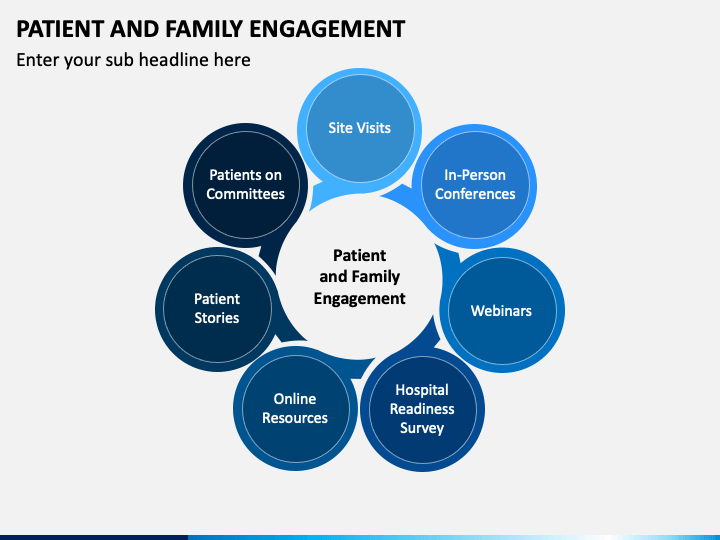 PATIENT AND FAMILY ENGAGEMENT

Enter your sub headline here

Patient and Family Engagement

Site Visits

In-Person Conferences

Webinars

Hospital Readiness Survey

Online Resources

Patient Stories

Patients on Committees